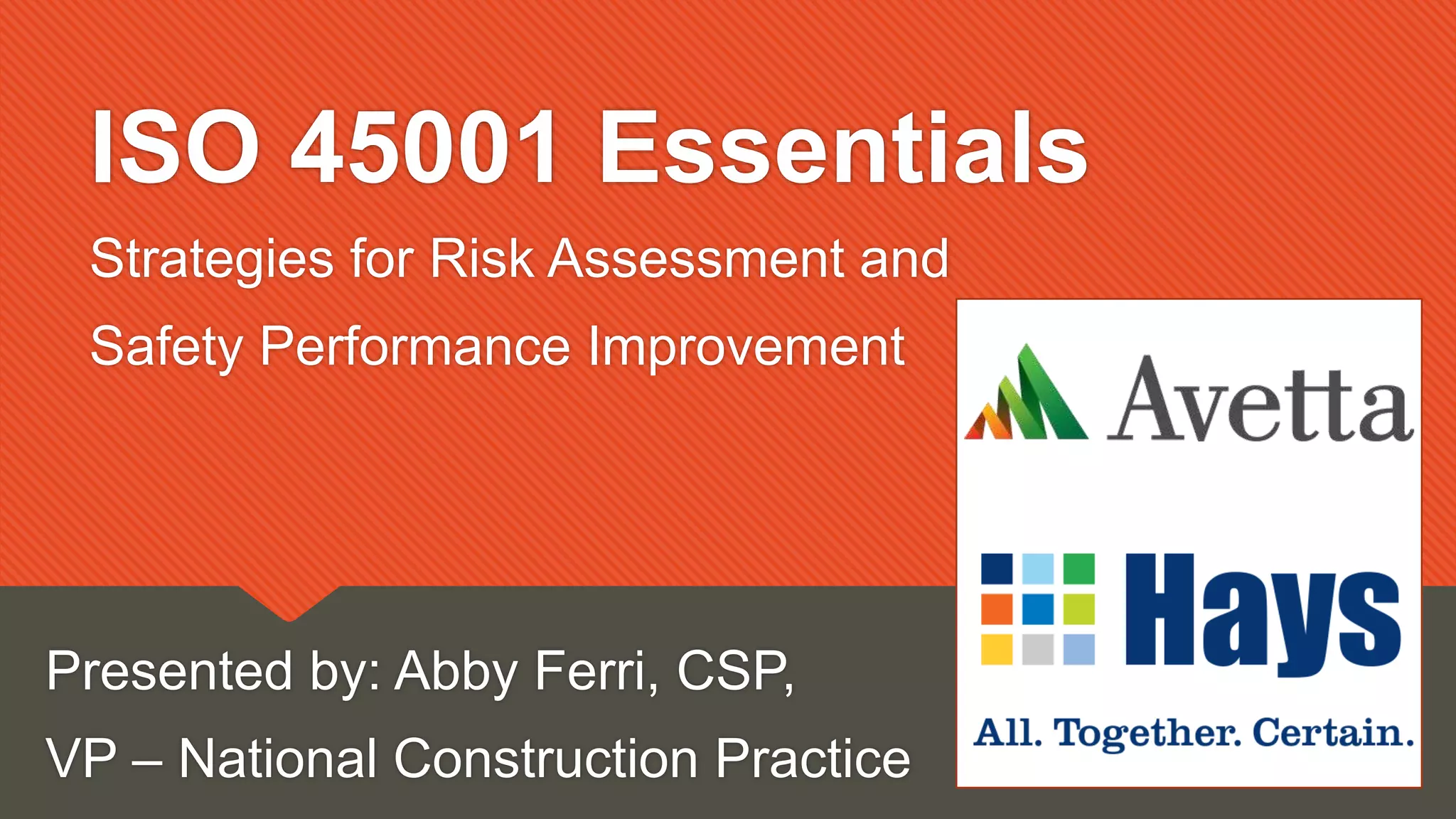 ISO 45001 Essentials

Strategies for Risk Assessment and Safety Performance Improvement

Avetta

Hays

All. Together. Certain.

Presented by: Abby Ferri, CSP,

VP – National Construction Practice